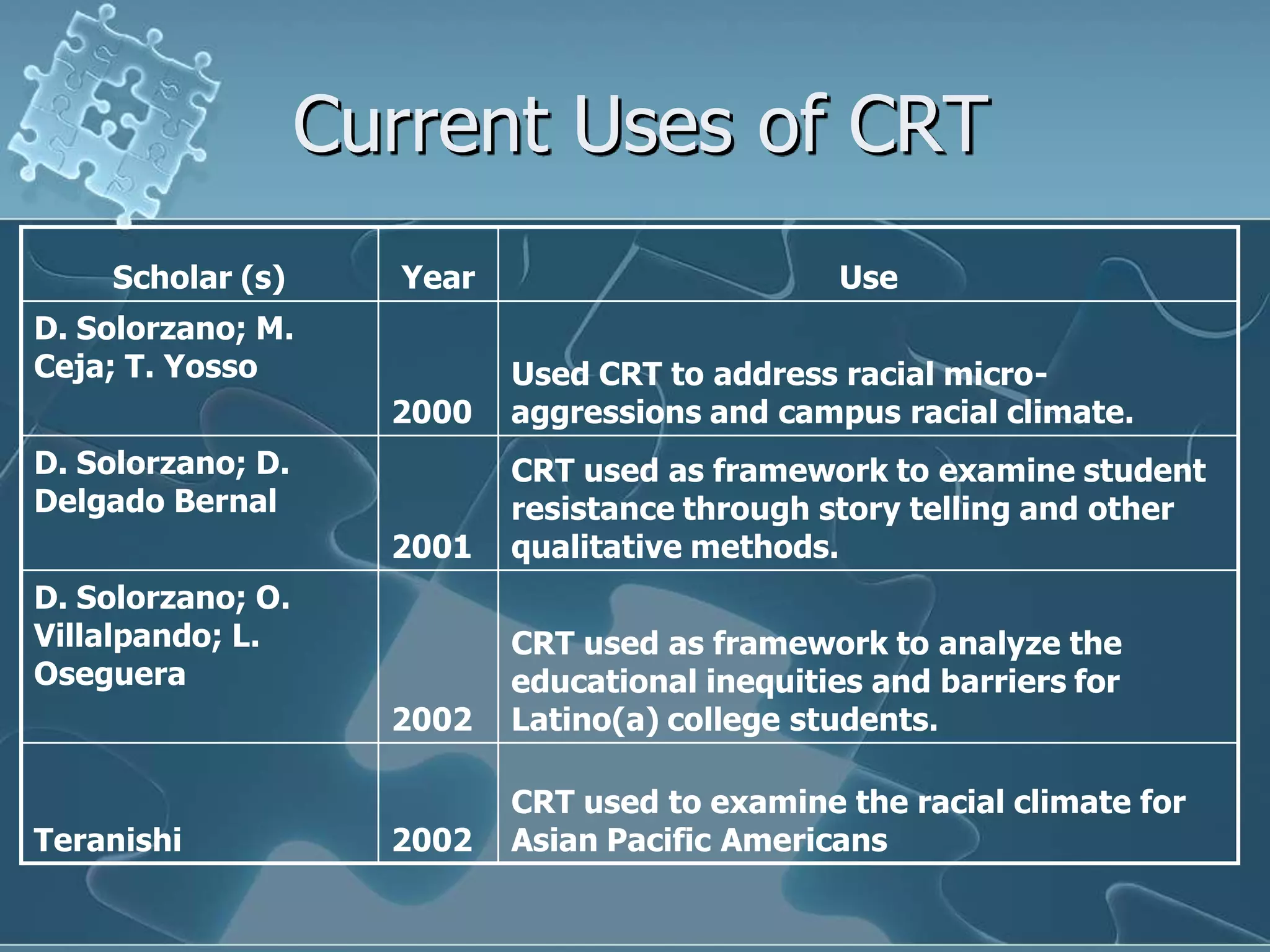 Current Uses of CRT

| Scholar (s) | Year | Use |
|---|---|---|
| D. Solorzano; M. Ceja; T. Yosso | 2000 | Used CRT to address racial micro-aggressions and campus racial climate. |
| D. Solorzano; D. Delgado Bernal | 2001 | CRT used as framework to examine student resistance through story telling and other qualitative methods. |
| D. Solorzano; O. Villalpando; L. Oseguera | 2002 | CRT used as framework to analyze the educational inequities and barriers for Latino(a) college students. |
| Teranishi | 2002 | CRT used to examine the racial climate for Asian Pacific Americans |